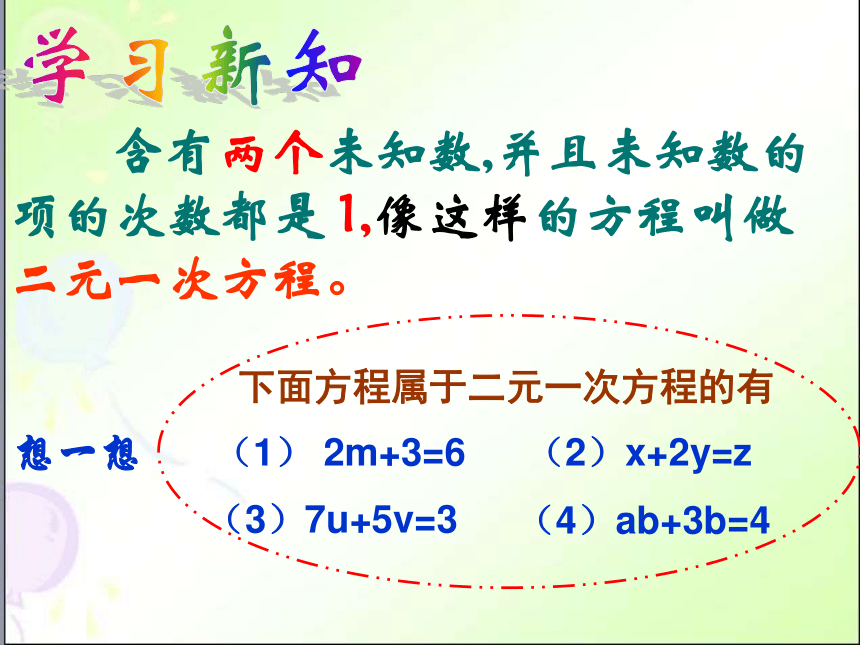 学习新知

含有两个未知数,并且未知数的项的次数都是1,像这样的方程叫做二元一次方程。

下面方程属于二元一次方程的有

想一想

（1） $2m+3=6$ （2）$x+2y=z$

（3）$7u+5v=3$ （4）$ab+3b=4$